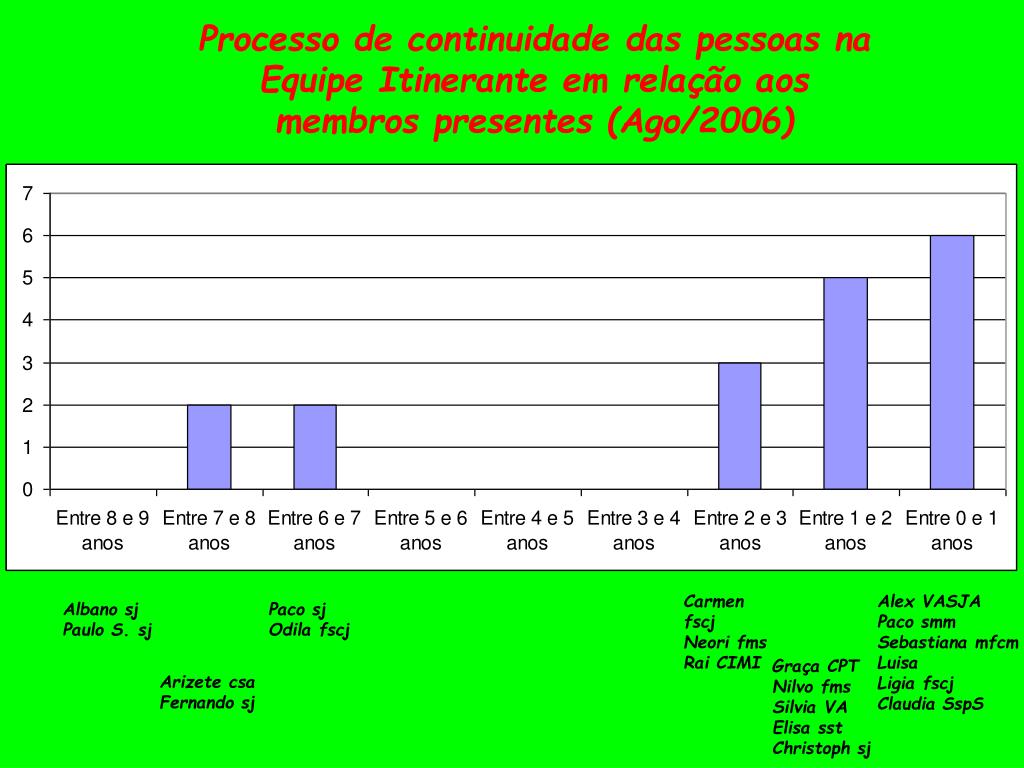 Processo de continuidade das pessoas na Equipe Itinerante em relação aos membros presentes (Ago/2006)

7
6
5
4
3
2
1
0

Entre 8 e 9 anos
Entre 7 e 8 anos
Entre 6 e 7 anos
Entre 5 e 6 anos
Entre 4 e 5 anos
Entre 3 e 4 anos
Entre 2 e 3 anos
Entre 1 e 2 anos
Entre 0 e 1 anos

Albano sj
Paulo S. sj

Arizete csa
Fernando sj

Paco sj
Odila fscj

Carmen fscj
Neori fms
Rai CIMI

Graça CPT
Nilvo fms
Silvia VA
Elisa sst
Christoph sj

Alex VASJA
Paco smm
Sebastiana mfcm
Luisa
Ligia fscj
Claudia SspS